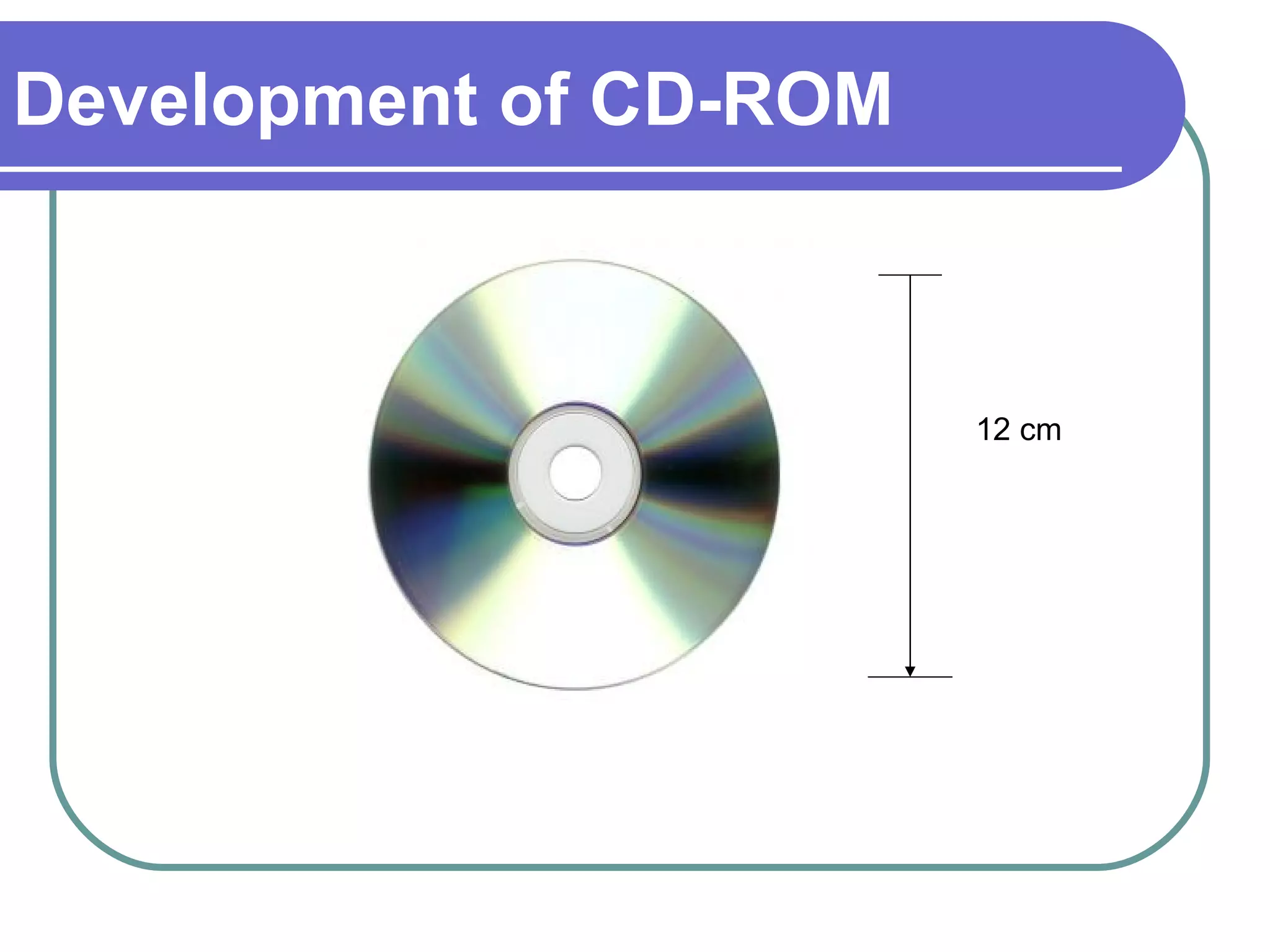 Development of CD-ROM

12 cm